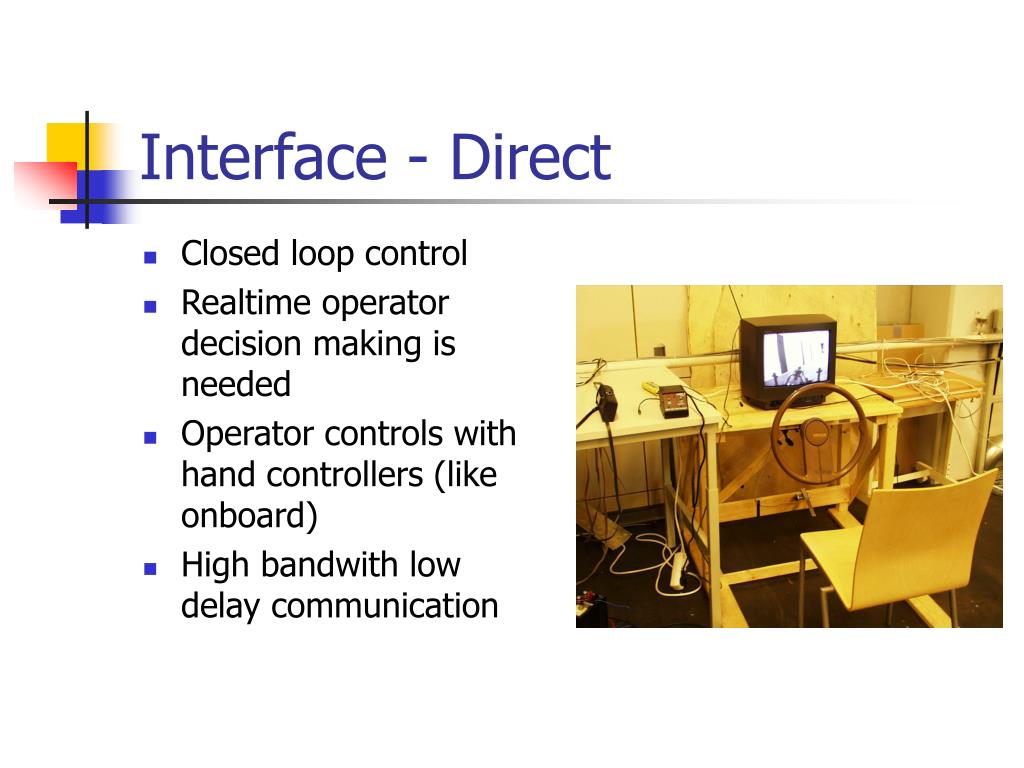 Interface - Direct

- Closed loop control
- Realtime operator decision making is needed
- Operator controls with hand controllers (like onboard)
- High bandwith low delay communication